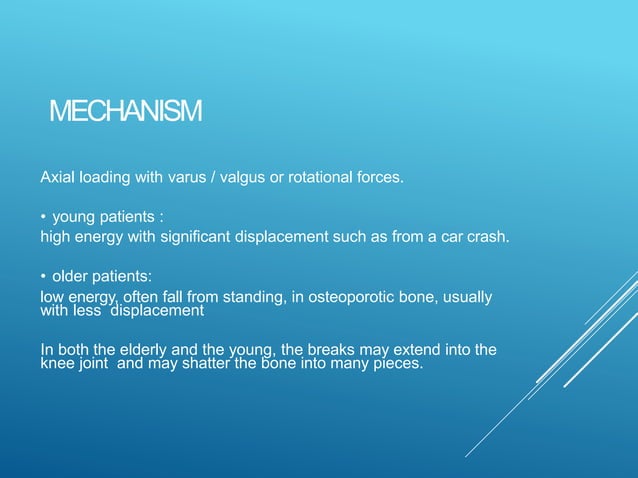 MECHANISM

Axial loading with varus / valgus or rotational forces.

• young patients :
high energy with significant displacement such as from a car crash.

• older patients:
low energy, often fall from standing, in osteoporotic bone, usually with less displacement

In both the elderly and the young, the breaks may extend into the knee joint and may shatter the bone into many pieces.